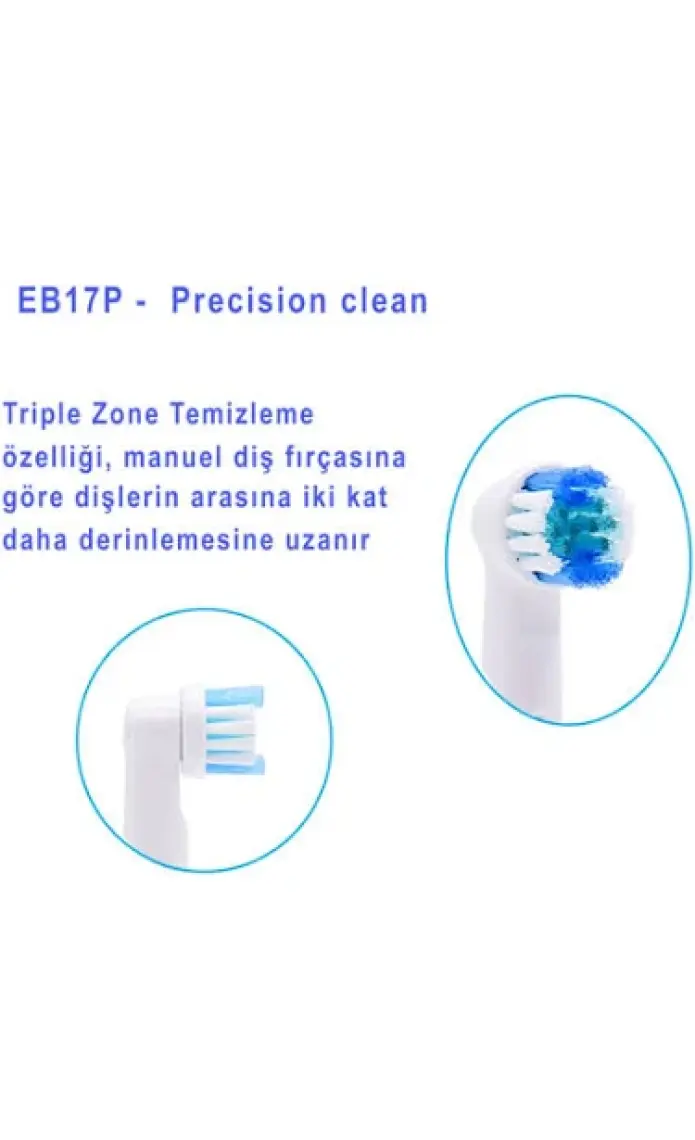 EB17P - Precision clean

Triple Zone Temizleme özelliği, manuel diş fırçasına göre dişlerin arasına iki kat daha derinlemesine uzanır